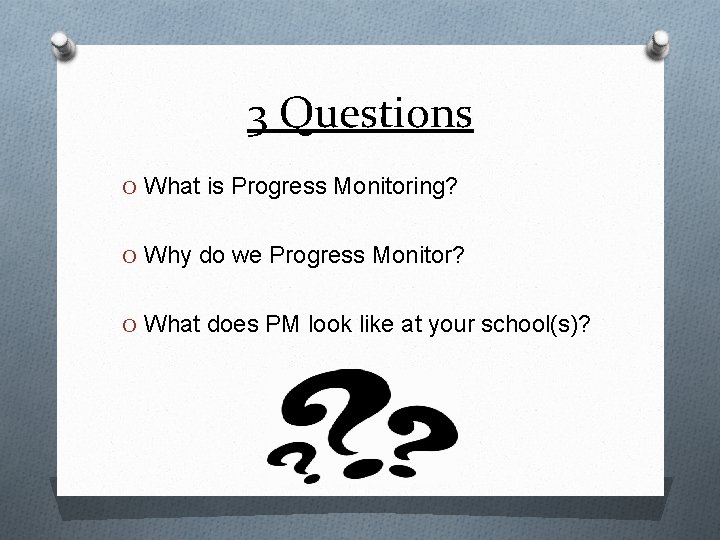 3 Questions

O What is Progress Monitoring?

O Why do we Progress Monitor?

O What does PM look like at your school(s)?